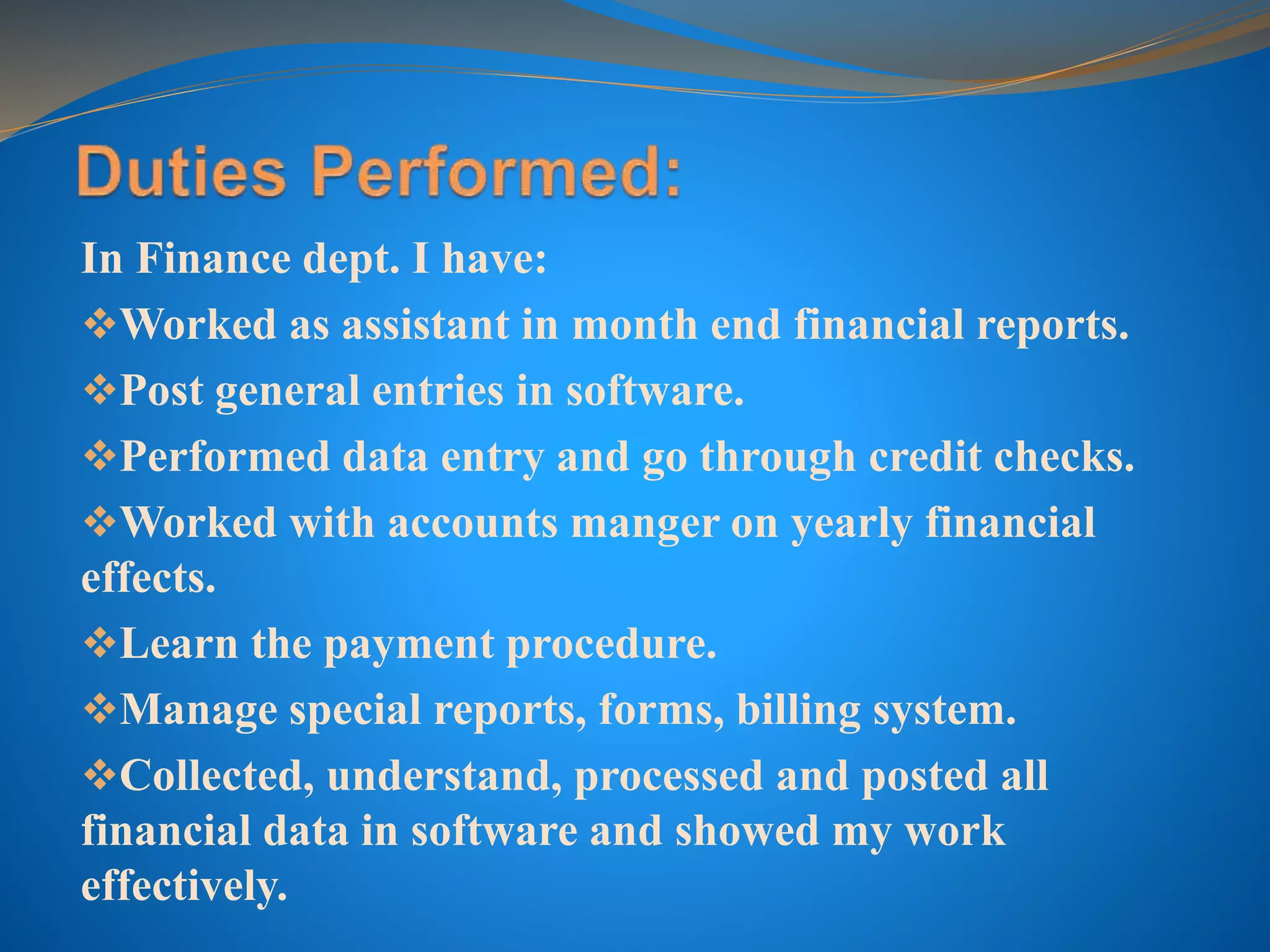 Duties Performed:

In Finance dept. I have:

❖Worked as assistant in month end financial reports.

❖Post general entries in software.

❖Performed data entry and go through credit checks.

❖Worked with accounts manger on yearly financial effects.

❖Learn the payment procedure.

❖Manage special reports, forms, billing system.

❖Collected, understand, processed and posted all financial data in software and showed my work effectively.